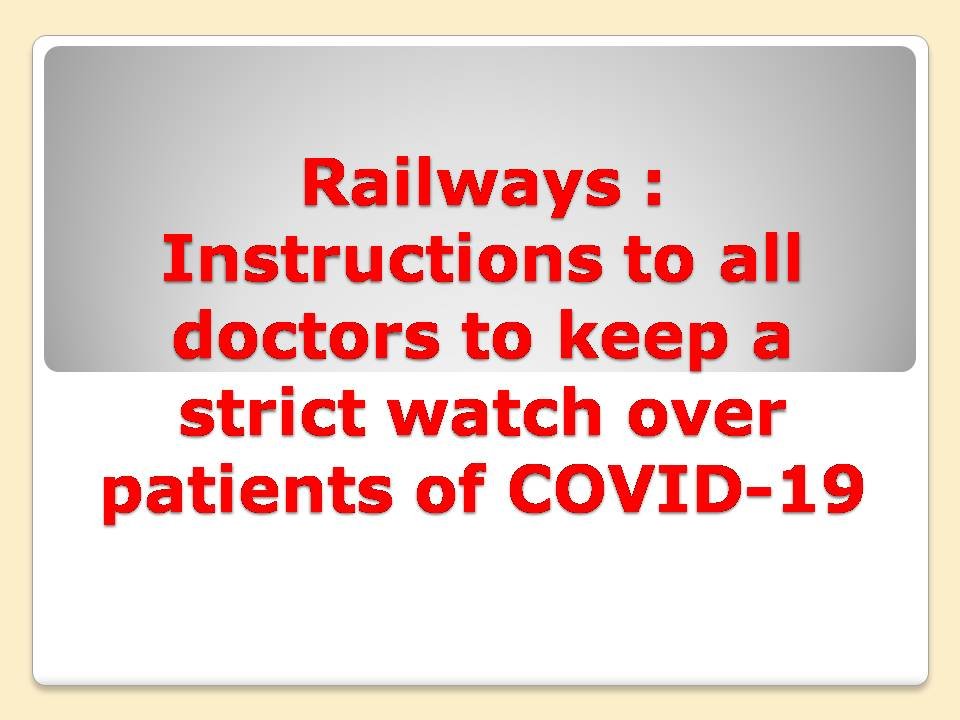 Railways : Instructions to all doctors to keep a strict watch over patients of COVID-19